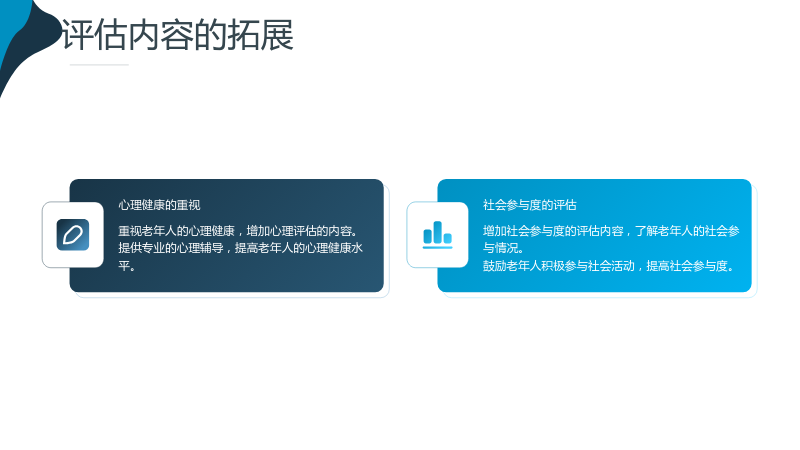 评估内容的拓展

心理健康的重视

重视老年人的心理健康，增加心理评估的内容。
提供专业的心理辅导，提高老年人的心理健康水平。

社会参与度的评估

增加社会参与度的评估内容，了解老年人的社会参与情况。
鼓励老年人积极参与社会活动，提高社会参与度。